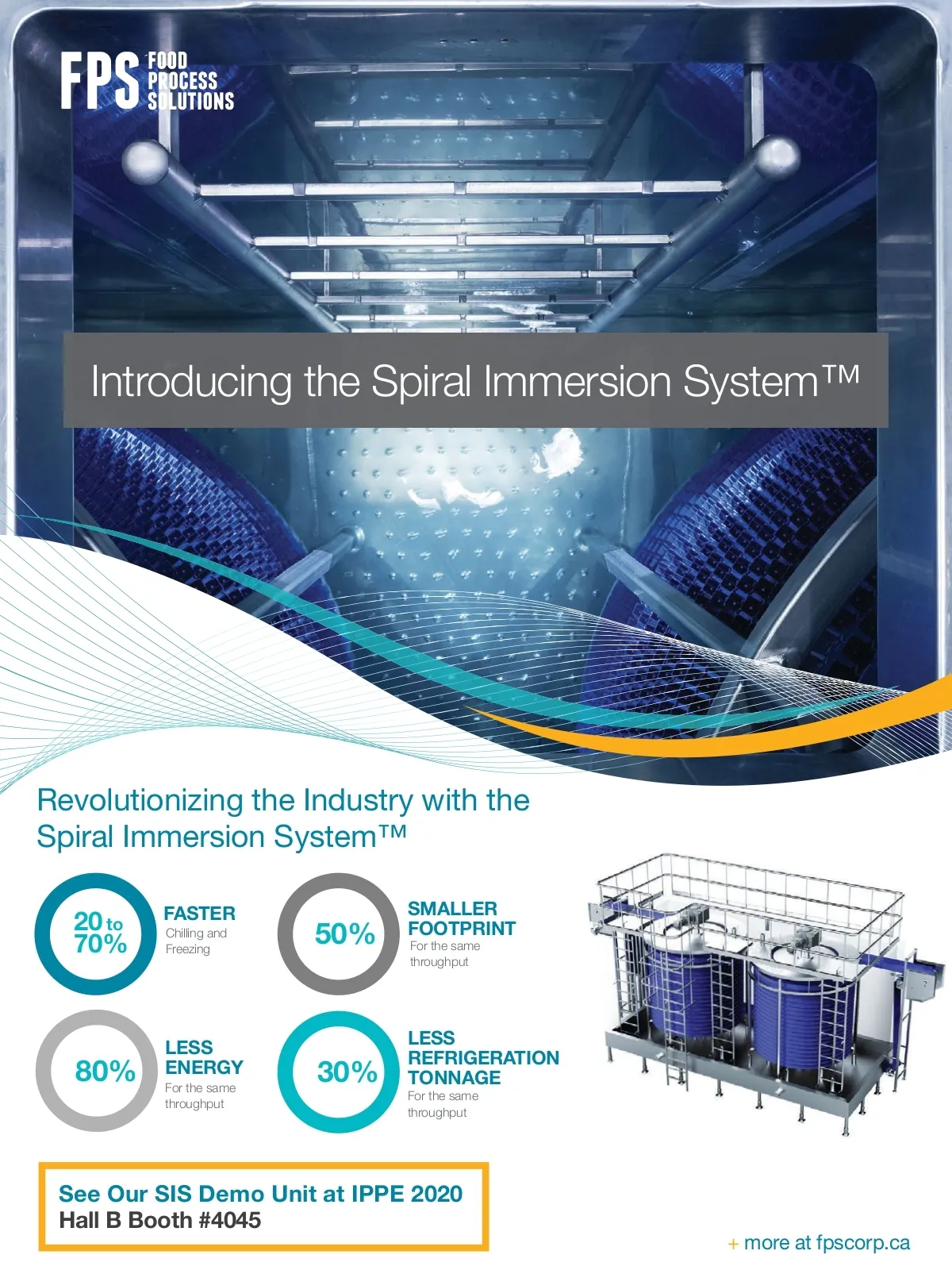 FPS FOOD PROCESS SOLUTIONS

Introducing the Spiral Immersion System™

Revolutionizing the Industry with the Spiral Immersion System™

20 to 70%
FASTER
Chilling and Freezing

50%
SMALLER FOOTPRINT
For the same throughput

80%
LESS ENERGY
For the same throughput

30%
LESS REFRIGERATION TONNAGE
For the same throughput

See Our SIS Demo Unit at IPPE 2020
Hall B Booth #4045

+ more at fpscorp.ca